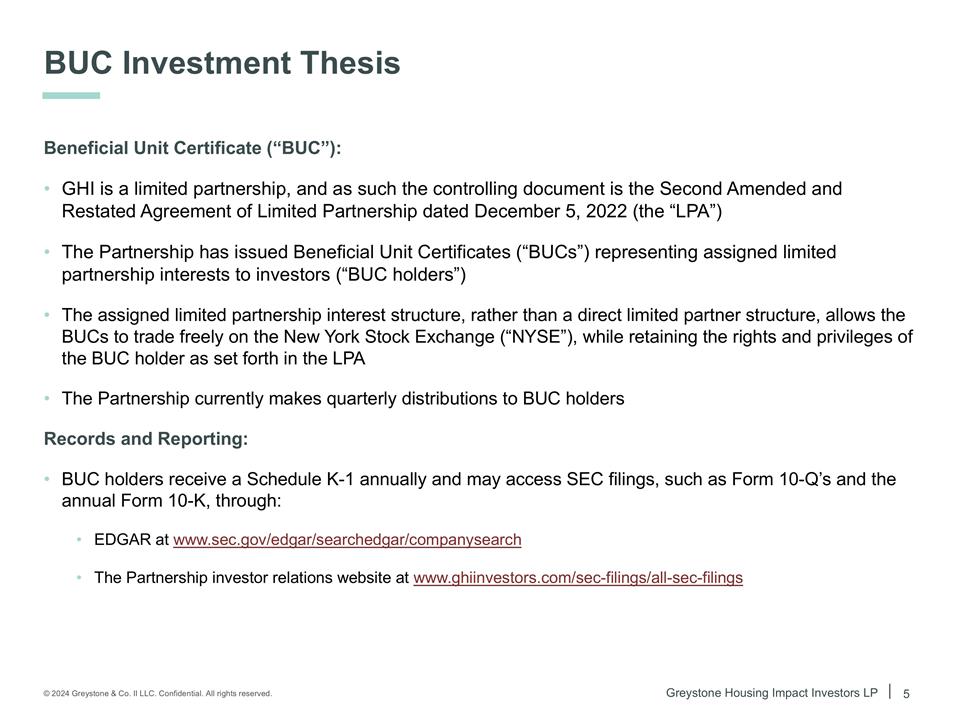 BUC Investment Thesis

Beneficial Unit Certificate (“BUC”):

• GHI is a limited partnership, and as such the controlling document is the Second Amended and Restated Agreement of Limited Partnership dated December 5, 2022 (the “LPA”)

• The Partnership has issued Beneficial Unit Certificates (“BUCs”) representing assigned limited partnership interests to investors (“BUC holders”)

• The assigned limited partnership interest structure, rather than a direct limited partner structure, allows the BUCs to trade freely on the New York Stock Exchange (“NYSE”), while retaining the rights and privileges of the BUC holder as set forth in the LPA

• The Partnership currently makes quarterly distributions to BUC holders

Records and Reporting:

• BUC holders receive a Schedule K-1 annually and may access SEC filings, such as Form 10-Q’s and the annual Form 10-K, through:

• EDGAR at www.sec.gov/edgar/searchedgar/companysearch

• The Partnership investor relations website at www.ghiinvestors.com/sec-filings/all-sec-filings

© 2024 Greystone & Co. II LLC. Confidential. All rights reserved.

Greystone Housing Impact Investors LP | 5